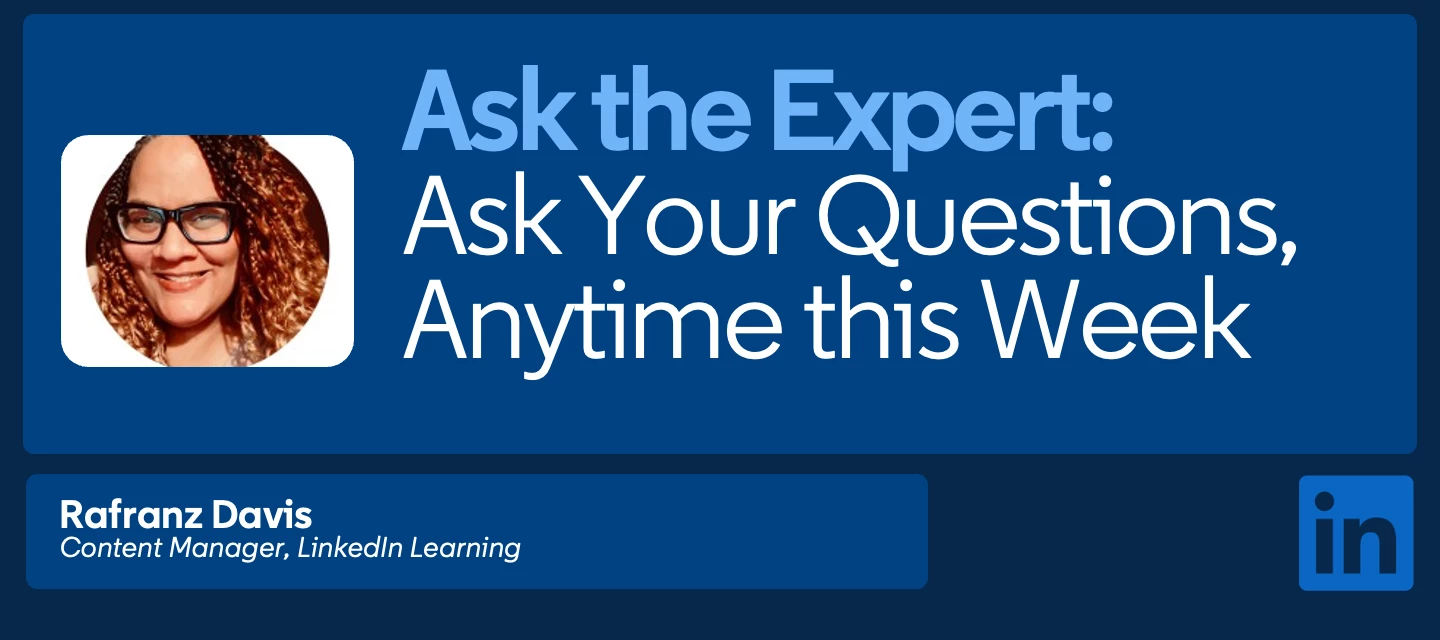 Ask the Expert:
Ask Your Questions, Anytime this Week

Rafranz Davis
Content Manager, LinkedIn Learning

in